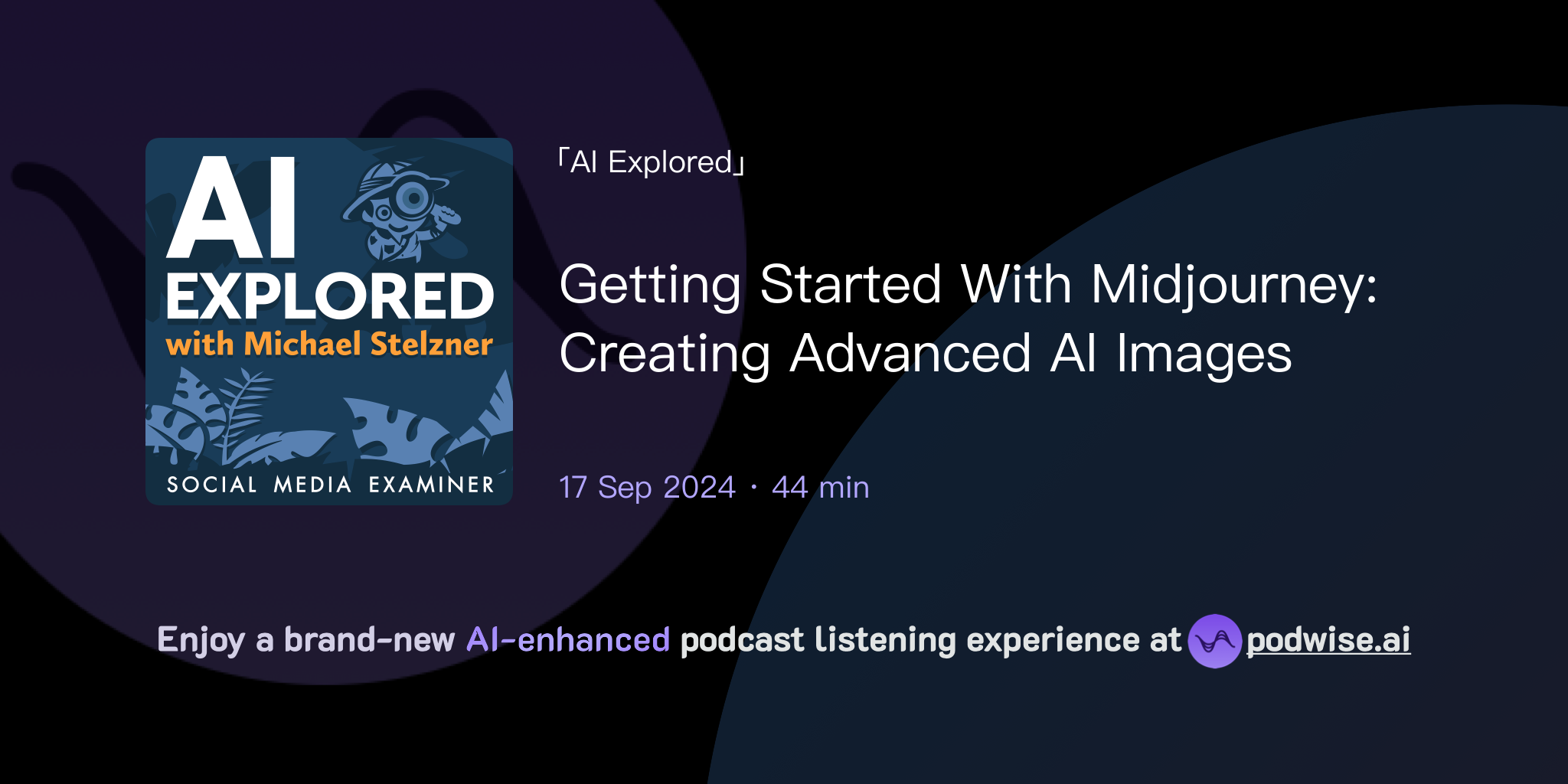 AI
EXPLORED
with Michael Stelzner
SOCIAL MEDIA EXAMINER

「AI Explored」

Getting Started With Midjourney: Creating Advanced AI Images

17 Sep 2024 · 44 min

Enjoy a brand-new AI-enhanced podcast listening experience at podwise.ai